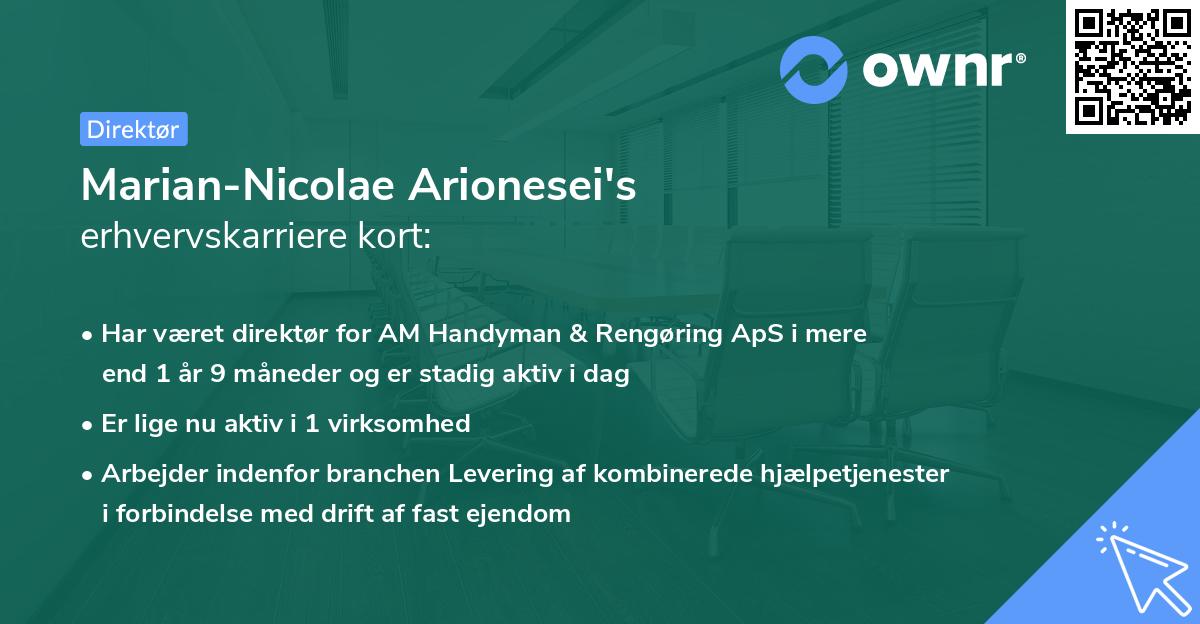 ownr®

Direktør

Marian-Nicolae Arionesei's
erhvervskarriere kort:

• Har været direktør for AM Handyman & Rengøring ApS i mere end 1 år 9 måneder og er stadig aktiv i dag

• Er lige nu aktiv i 1 virksomhed

• Arbejder indenfor branchen Levering af kombinerede hjælpetjenester i forbindelse med drift af fast ejendom